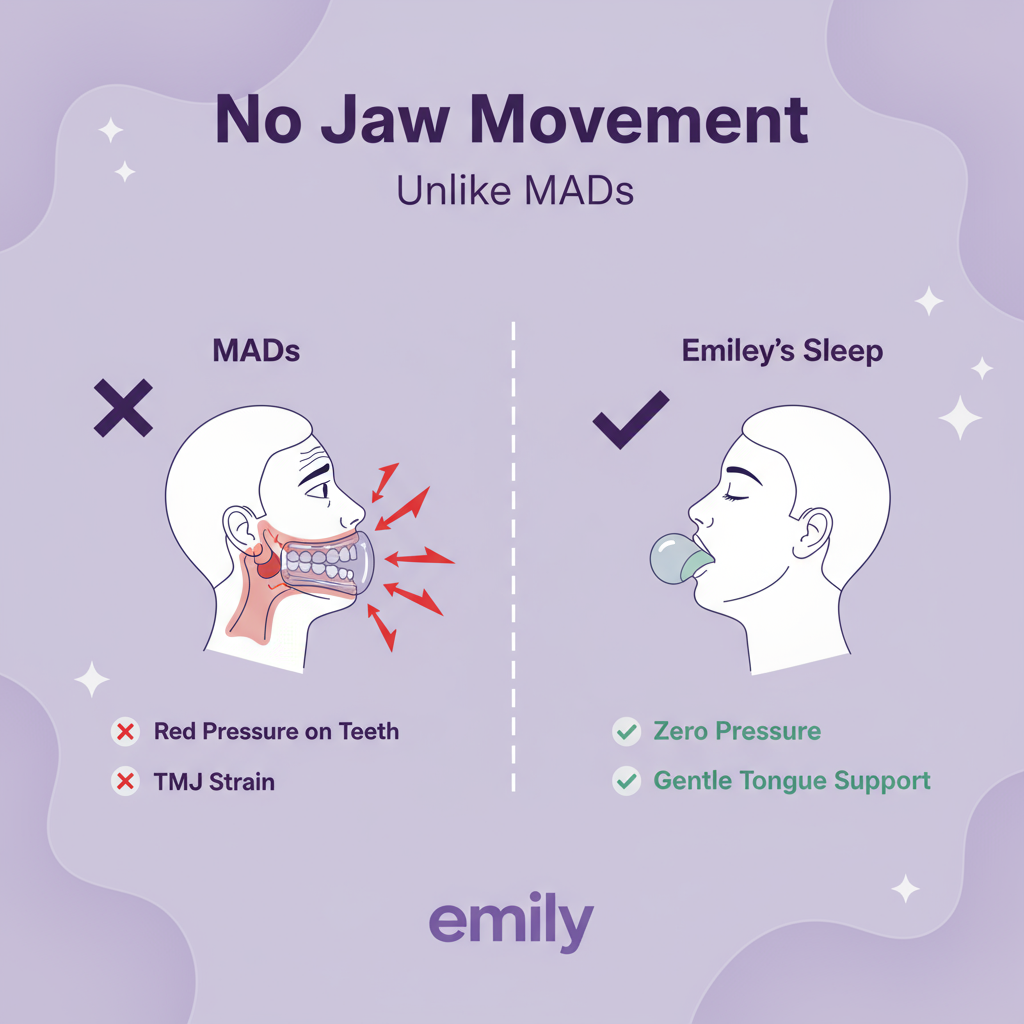 No Jaw Movement

Unlike MADs

MADs

Red Pressure on Teeth

TMJ Strain

Emiley's Sleep

Zero Pressure

Gentle Tongue Support

emily